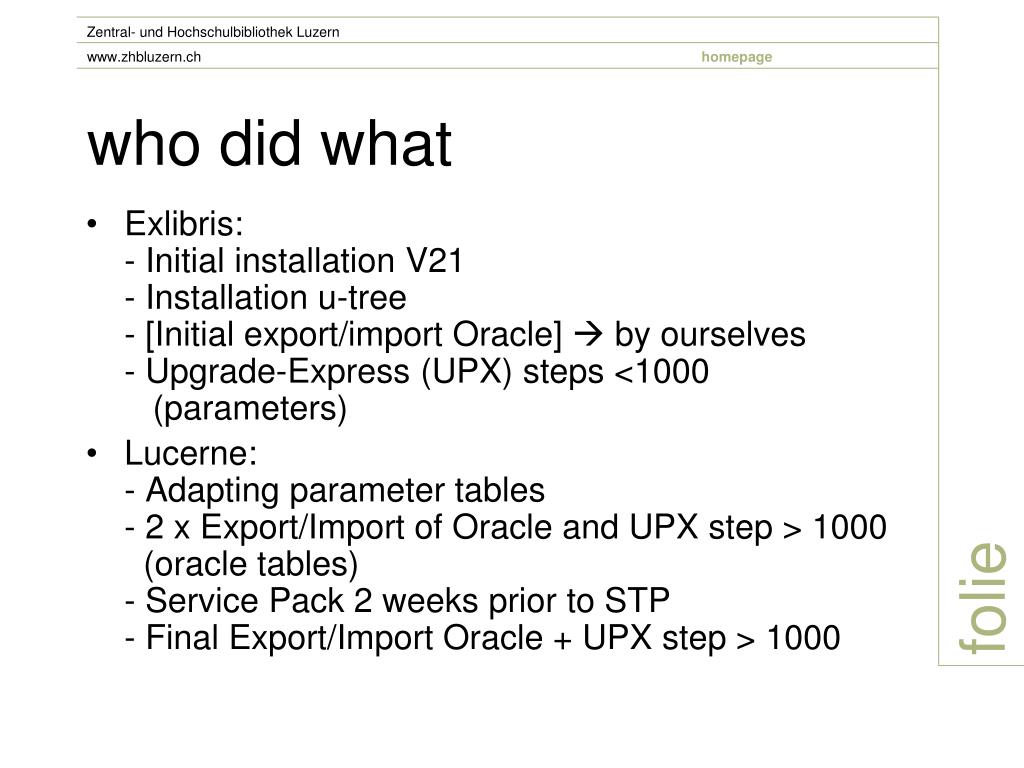 Zentral- und Hochschulbibliothek Luzern
www.zhbluzern.ch
homepage

who did what

• Exlibris:
- Initial installation V21
- Installation u-tree
- [Initial export/import Oracle] → by ourselves
- Upgrade-Express (UPX) steps <1000 (parameters)

• Lucerne:
- Adapting parameter tables
- 2 x Export/Import of Oracle and UPX step > 1000 (oracle tables)
- Service Pack 2 weeks prior to STP
- Final Export/Import Oracle + UPX step > 1000

folie